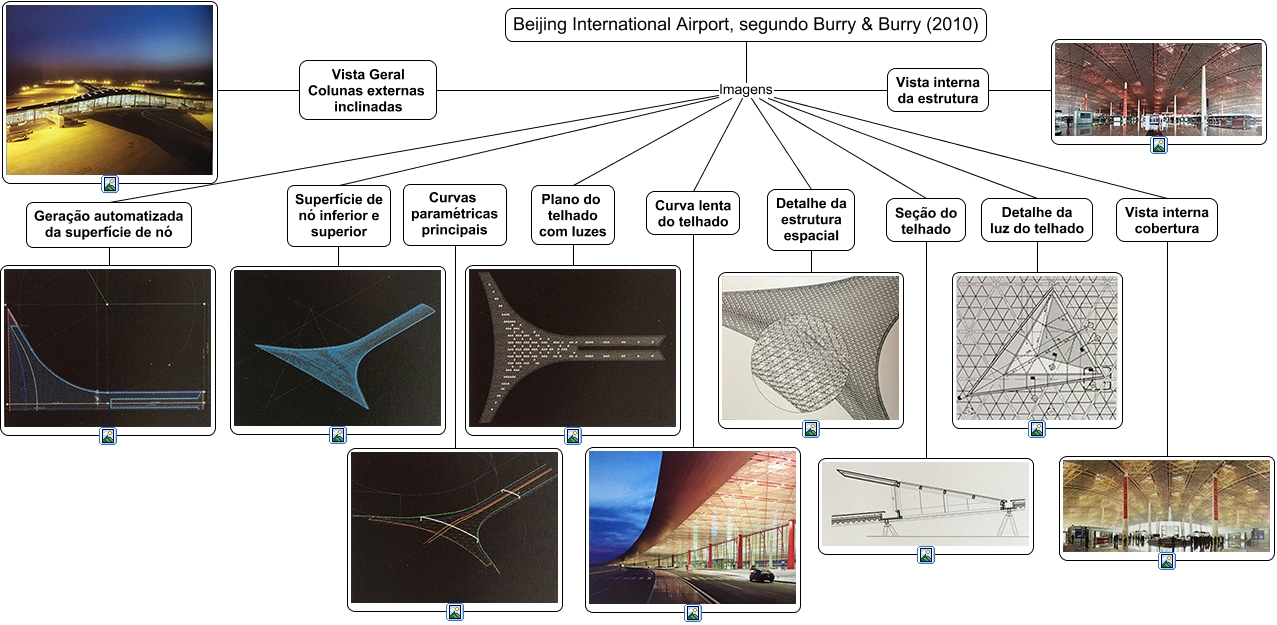 Beijing International Airport, segundo Burry & Burry (2010)

Imagens

Vista Geral Colunas externas inclinadas

Vista interna da estrutura

Geração automatizada da superfície de nó

Superfície de nó inferior e superior

Curvas paramétricas principais

Plano do telhado com luzes

Curva lenta do telhado

Detalhe da estrutura espacial

Seção do telhado

Detalhe da luz do telhado

Vista interna cobertura